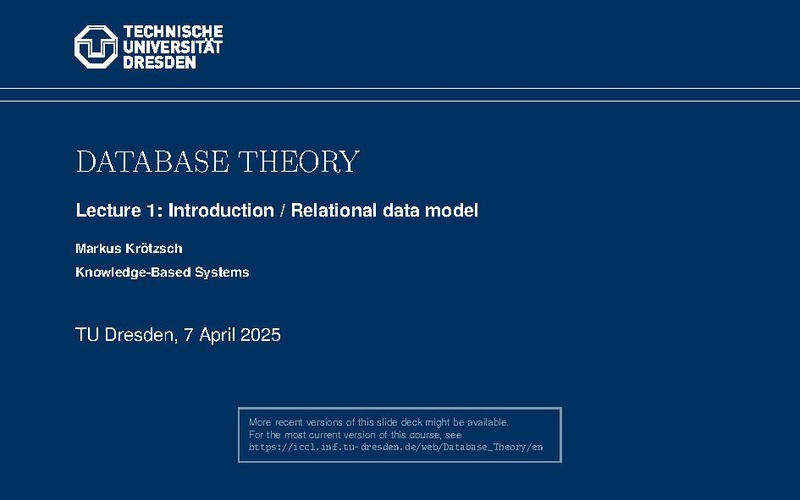 TECHNISCHE
UNIVERSITÄT
DRESDEN

DATABASE THEORY

Lecture 1: Introduction / Relational data model

Markus Krötzsch

Knowledge-Based Systems

TU Dresden, 7 April 2025

More recent versions of this slide deck might be available.
For the most current version of this course, see
https://iccl.inf.tu-dresden.de/web/Database_Theory/en